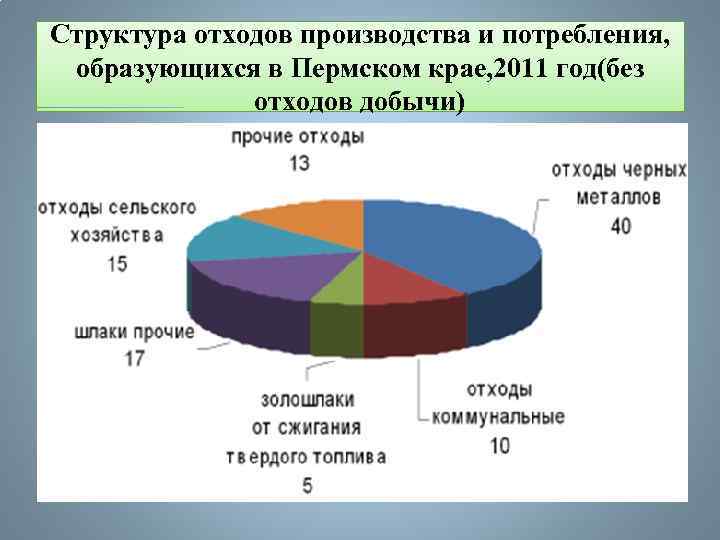 Структура отходов производства и потребления, образующихся в Пермском крае,2011 год(без отходов добычи)

прочие отходы
13

отходы черных металлов
40

отходы сельского хозяйства
15

шлаки прочие
17

золошлаки от сжигания твердого топлива
5

отходы коммунальные
10